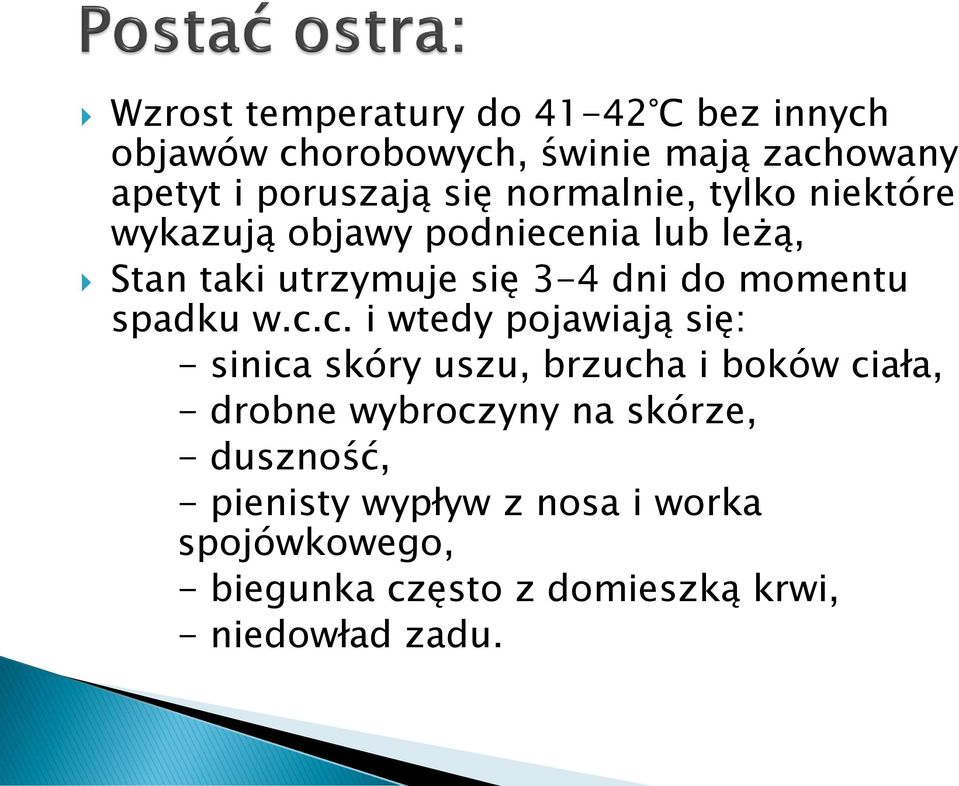 Postać ostra:

Wzrost temperatury do 41-42°C bez innych objawów chorobowych, świnie mają zachowany apetyt i poruszają się normalnie, tylko niektóre wykazują objawy podniecenia lub leżą,

Stan taki utrzymuje się 3-4 dni do momentu spadku w.c.c. i wtedy pojawiają się:

- sinica skóry uszu, brzucha i boków ciała,
- drobne wybroczyny na skórze,
- duszność,
- pienisty wypływ z nosa i worka spojówkowego,
- biegunka często z domieszką krwi,
- niedowład zadu.